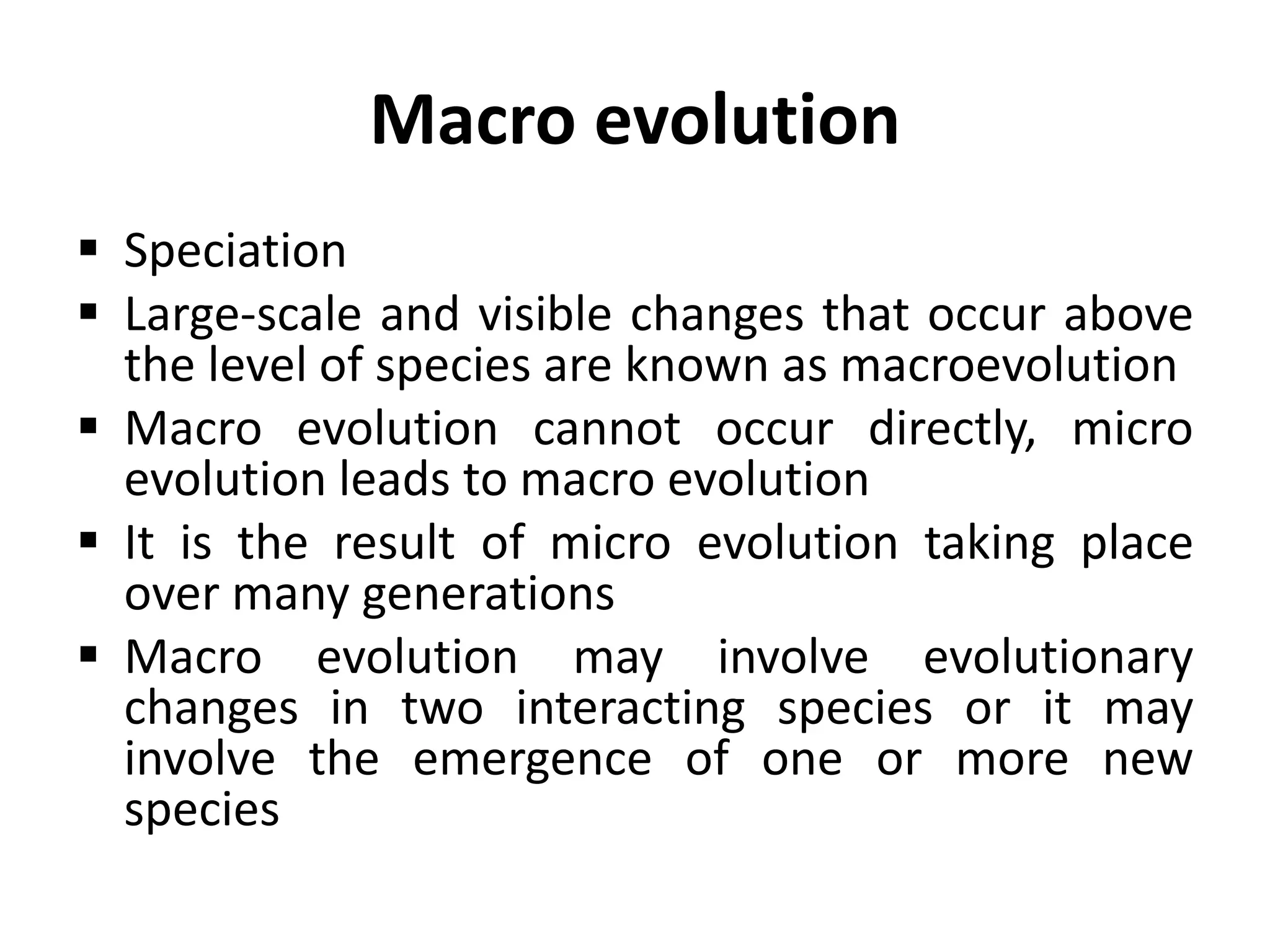 Macro evolution

▪ Speciation
▪ Large-scale and visible changes that occur above the level of species are known as macroevolution
▪ Macro evolution cannot occur directly, micro evolution leads to macro evolution
▪ It is the result of micro evolution taking place over many generations
▪ Macro evolution may involve evolutionary changes in two interacting species or it may involve the emergence of one or more new species